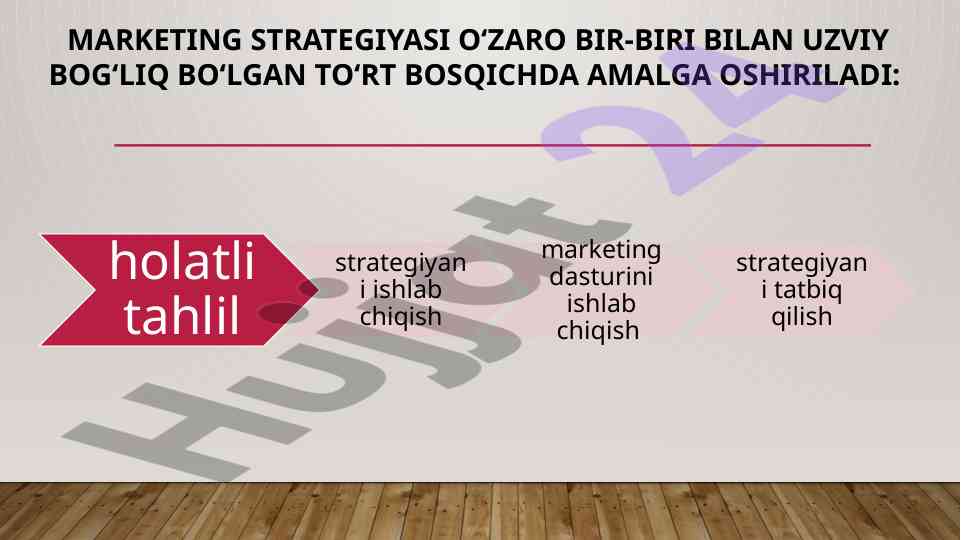 MARKETING STRATEGIYASI O‘ZARO BIR-BIRI BILAN UZVIY BOG‘LIQ BO‘LGAN TO‘RT BOSQICHDA AMALGA OSHIRILADI:

holatli tahlil

strategiyani ishlab chiqish

marketing dasturini ishlab chiqish

strategiyani tatbiq qilish

Hujjat 24